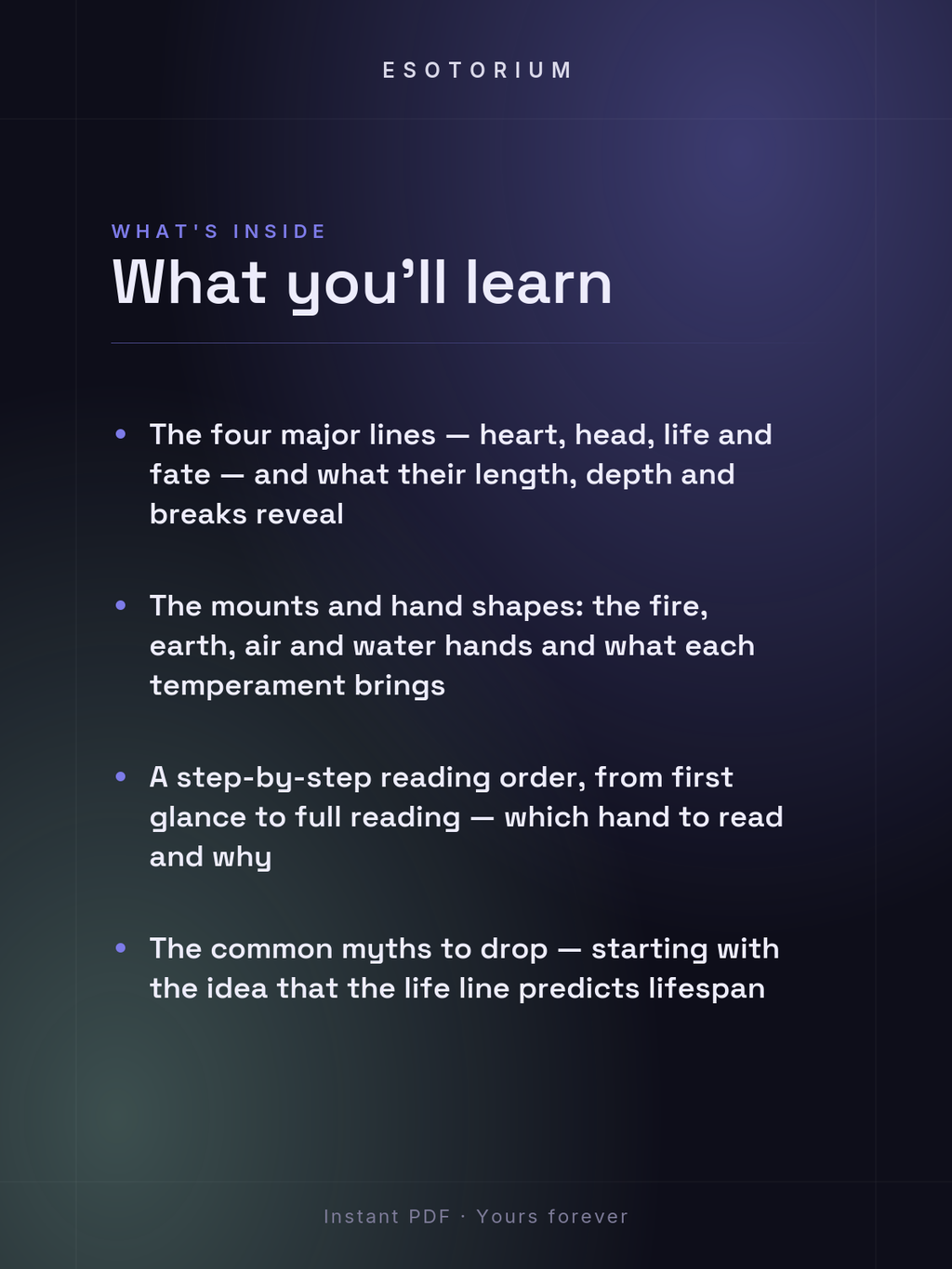 ESOTORIUM

WHAT'S INSIDE

What you'll learn

• The four major lines — heart, head, life and fate — and what their length, depth and breaks reveal

• The mounts and hand shapes: the fire, earth, air and water hands and what each temperament brings

• A step-by-step reading order, from first glance to full reading — which hand to read and why

• The common myths to drop — starting with the idea that the life line predicts lifespan

Instant PDF · Yours forever